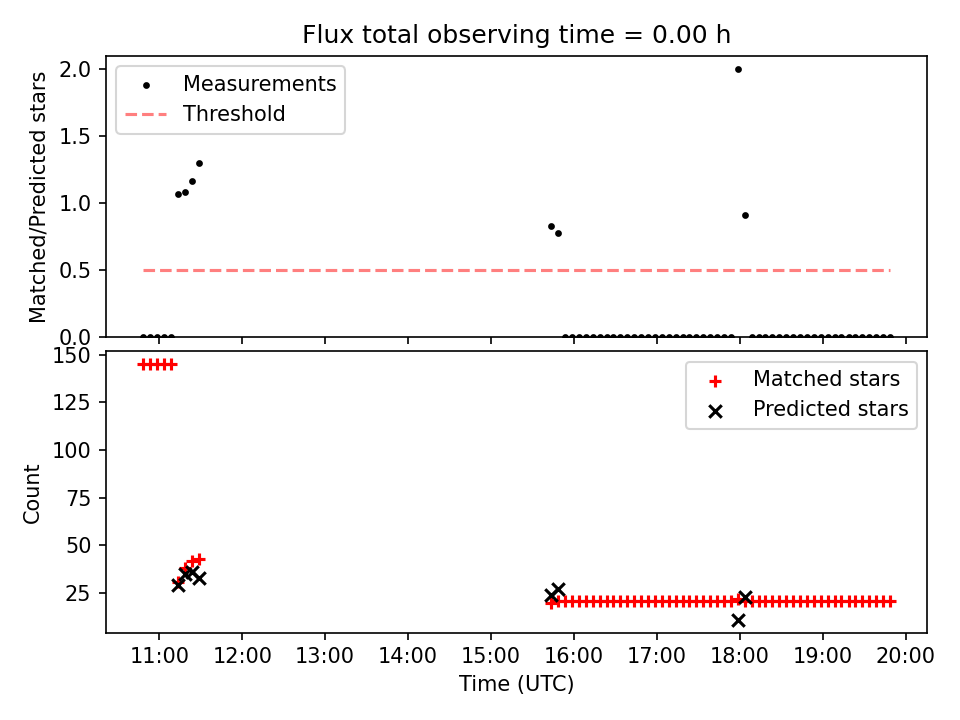 Flux total observing time = 0.00 h

Matched/Predicted stars

2.0
1.5
1.0
0.5
0.0

Measurements
Threshold

Count

150
125
100
75
50
25

Matched stars
Predicted stars

11:00
12:00
13:00
14:00
15:00
16:00
17:00
18:00
19:00
20:00

Time (UTC)